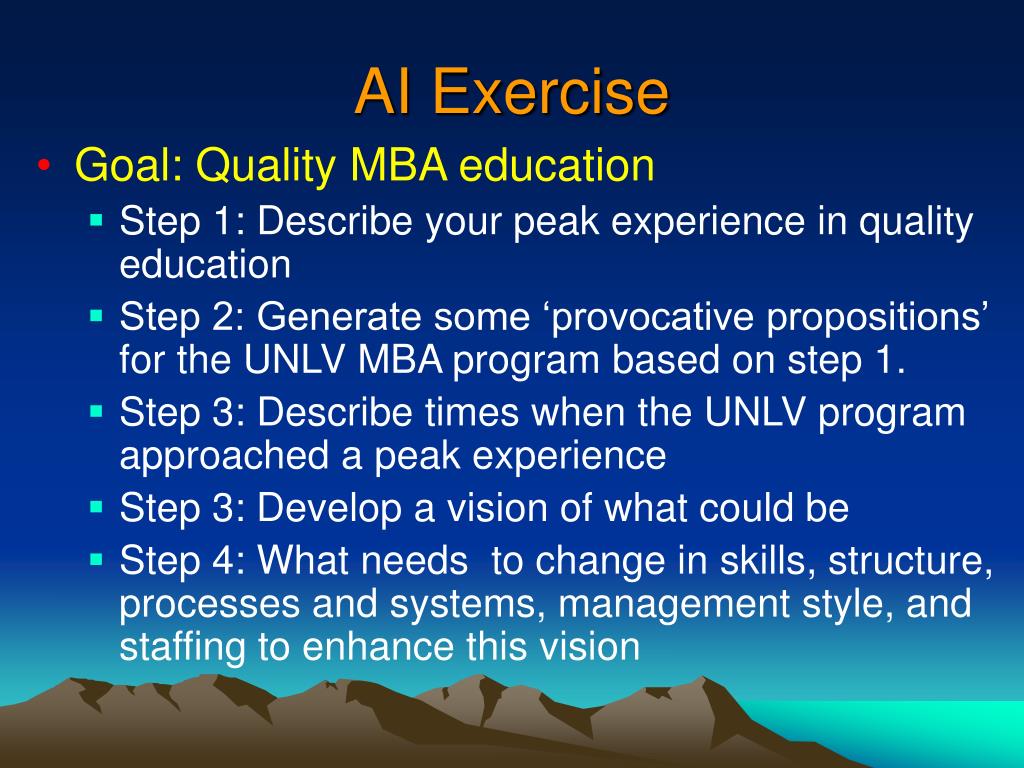 AI Exercise

• Goal: Quality MBA education
  ▪ Step 1: Describe your peak experience in quality education
  ▪ Step 2: Generate some ‘provocative propositions’ for the UNLV MBA program based on step 1.
  ▪ Step 3: Describe times when the UNLV program approached a peak experience
  ▪ Step 3: Develop a vision of what could be
  ▪ Step 4: What needs  to change in skills, structure, processes and systems, management style, and staffing to enhance this vision